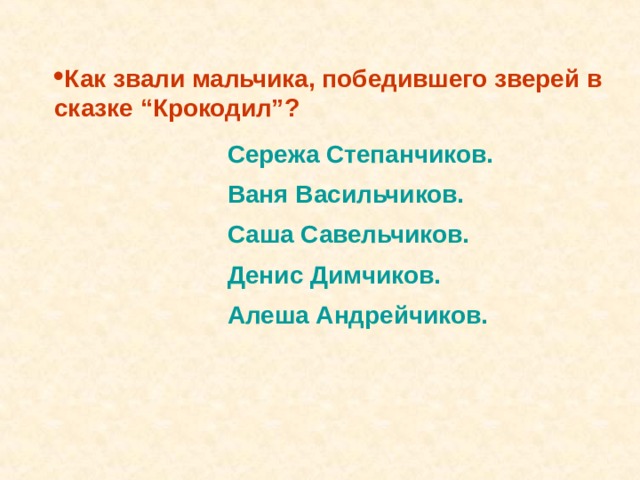 •Как звали мальчика, победившего зверей в сказке “Крокодил”?

Сережа Степанчиков.

Ваня Васильчиков.

Саша Савельчиков.

Денис Димчиков.

Алеша Андрейчиков.